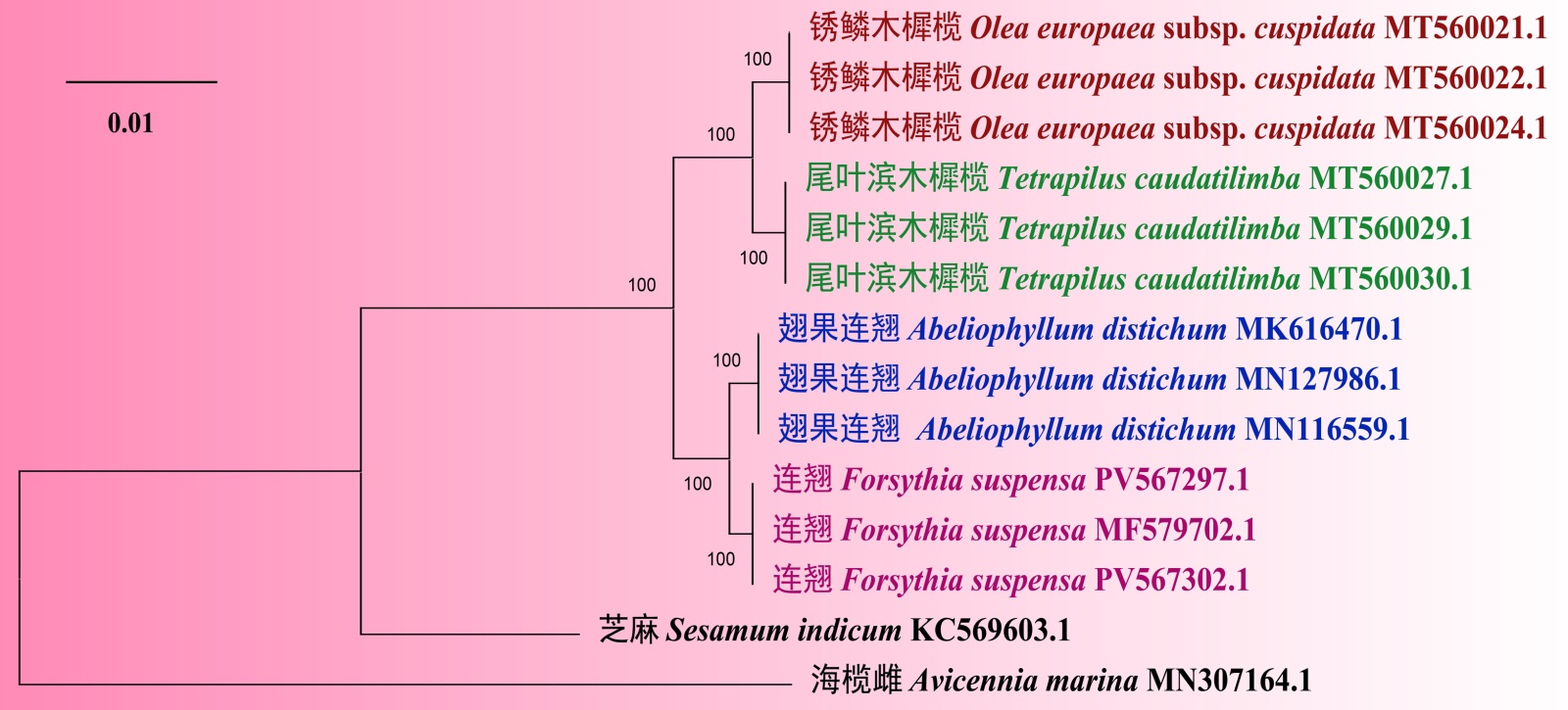 0.01

100

100

100

100

100

100

100

锈鳞木樨榄 Olea europaea subsp. cuspidata MT560021.1
锈鳞木樨榄 Olea europaea subsp. cuspidata MT560022.1
锈鳞木樨榄 Olea europaea subsp. cuspidata MT560024.1
尾叶滨木樨榄 Tetrapilus caudatilimba MT560027.1
尾叶滨木樨榄 Tetrapilus caudatilimba MT560029.1
尾叶滨木樨榄 Tetrapilus caudatilimba MT560030.1
翅果连翘 Abeliophyllum distichum MK616470.1
翅果连翘 Abeliophyllum distichum MN127986.1
翅果连翘 Abeliophyllum distichum MN116559.1
连翘 Forsythia suspensa PV567297.1
连翘 Forsythia suspensa MF579702.1
连翘 Forsythia suspensa PV567302.1
芝麻 Sesamum indicum KC569603.1
海榄雌 Avicennia marina MN307164.1